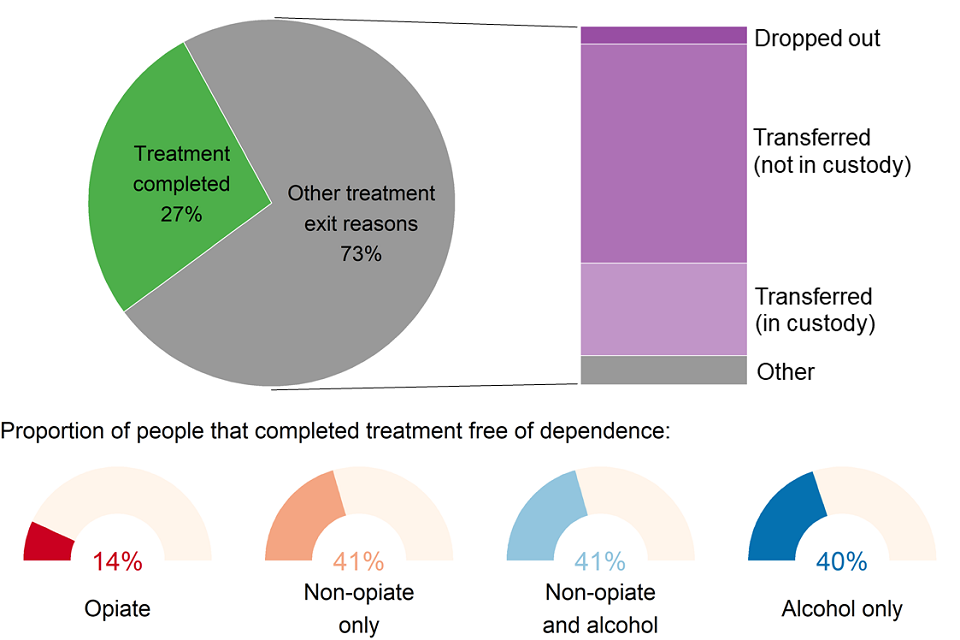 Treatment completed 27%

Other treatment exit reasons 73%

Dropped out

Transferred (not in custody)

Transferred (in custody)

Other

Proportion of people that completed treatment free of dependence:

14%

Opiate

41%

Non-opiate only

41%

Non-opiate and alcohol

40%

Alcohol only